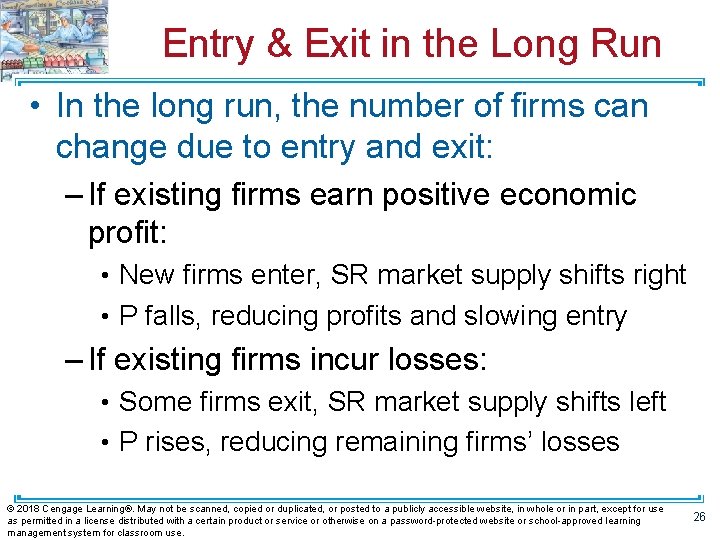 Entry & Exit in the Long Run

• In the long run, the number of firms can change due to entry and exit:

– If existing firms earn positive economic profit:

• New firms enter, SR market supply shifts right

• P falls, reducing profits and slowing entry

– If existing firms incur losses:

• Some firms exit, SR market supply shifts left

• P rises, reducing remaining firms' losses

© 2018 Cengage Learning®. May not be scanned, copied or duplicated, or posted to a publicly accessible website, in whole or in part, except for use as permitted in a license distributed with a certain product or service or otherwise on a password-protected website or school-approved learning management system for classroom use.

26